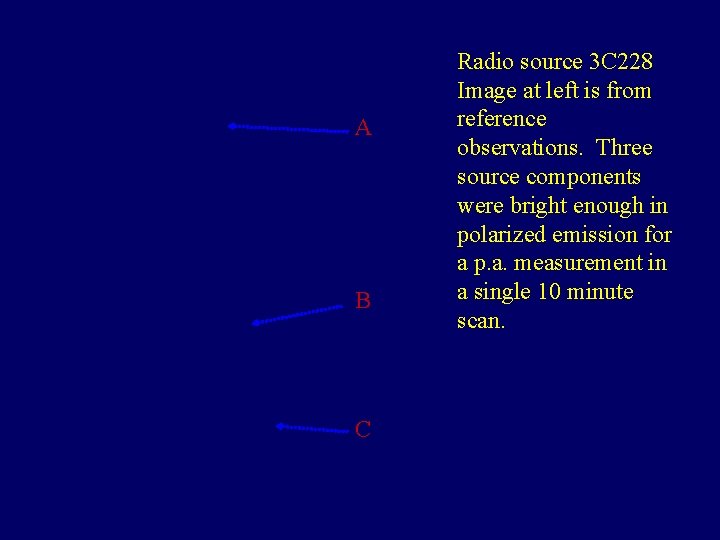 A

B

C

Radio source 3C228 Image at left is from reference observations. Three source components were bright enough in polarized emission for a p.a. measurement in a single 10 minute scan.